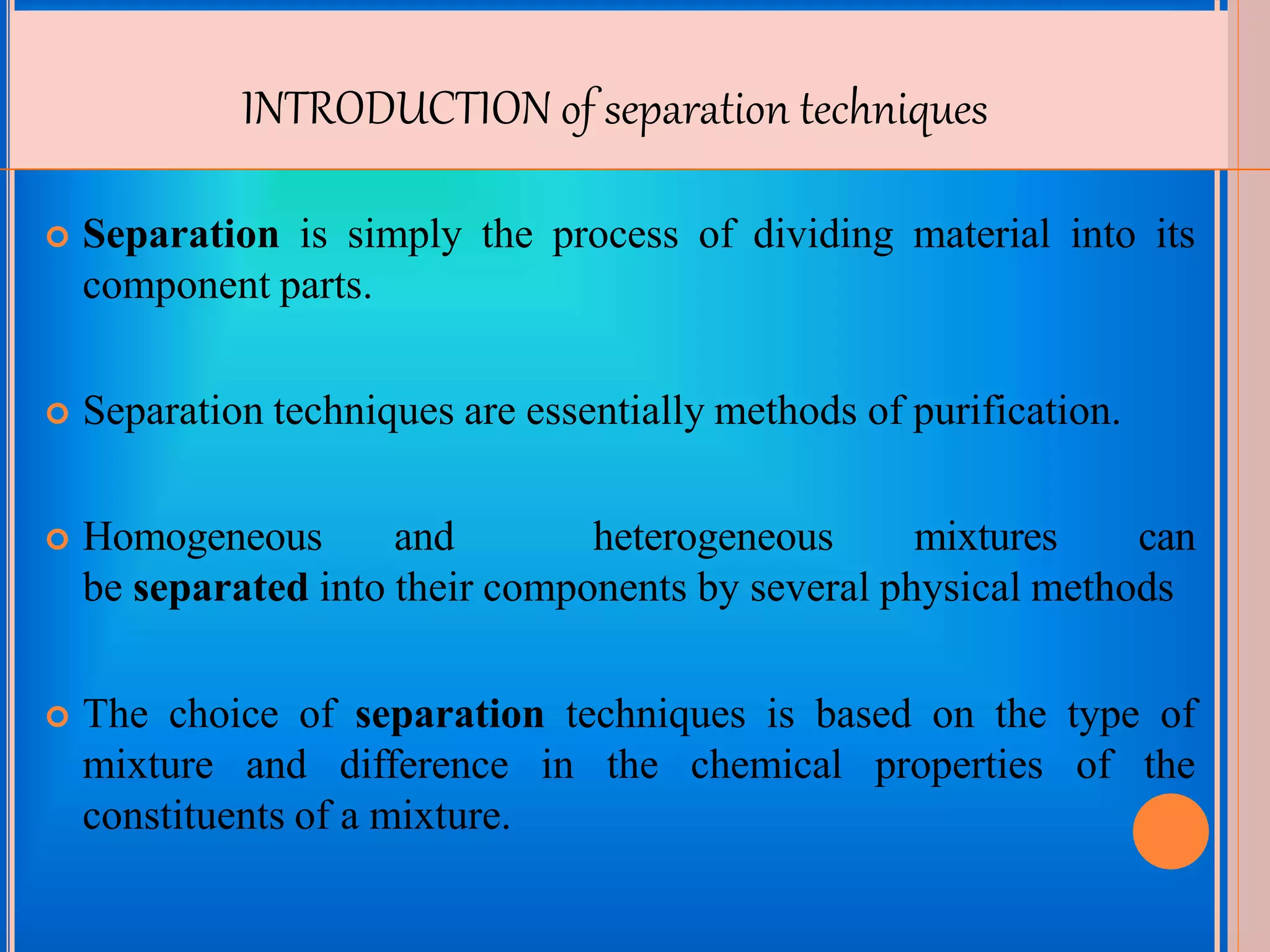 INTRODUCTION of separation techniques

Separation is simply the process of dividing material into its component parts.

Separation techniques are essentially methods of purification.

Homogeneous and heterogeneous mixtures can be separated into their components by several physical methods

The choice of separation techniques is based on the type of mixture and difference in the chemical properties of the constituents of a mixture.